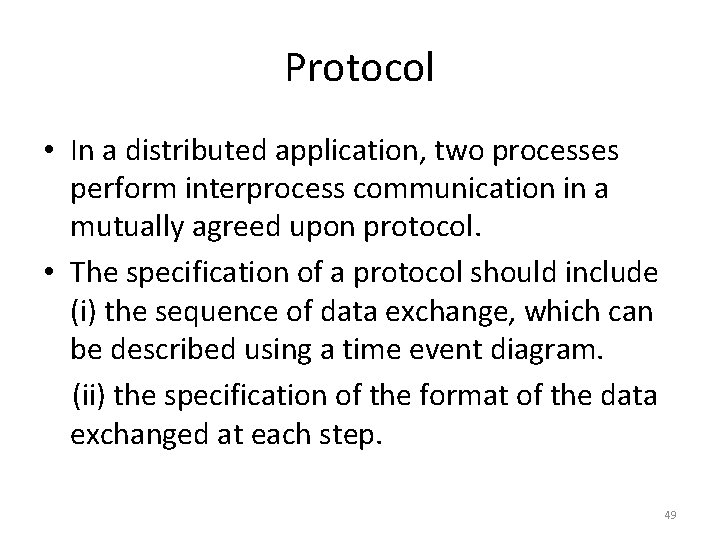 Protocol

• In a distributed application, two processes perform interprocess communication in a mutually agreed upon protocol.

• The specification of a protocol should include (i) the sequence of data exchange, which can be described using a time event diagram.

(ii) the specification of the format of the data exchanged at each step.

49